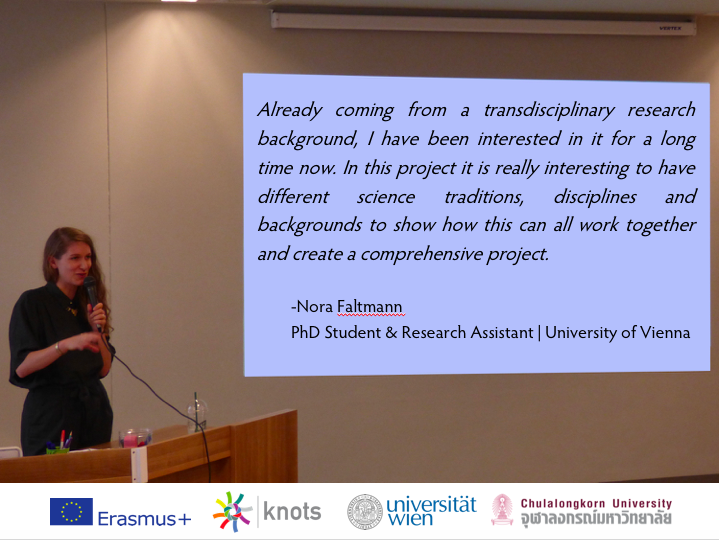 VERTEX

Already coming from a transdisciplinary research background, I have been interested in it for a long time now. In this project it is really interesting to have different science traditions, disciplines and backgrounds to show how this can all work together and create a comprehensive project.

-Nora Faltmann
PhD Student & Research Assistant | University of Vienna

Erasmus+ knots universität wien Chulalongkorn University จุฬาลงกรณ์มหาวิทยาลัย